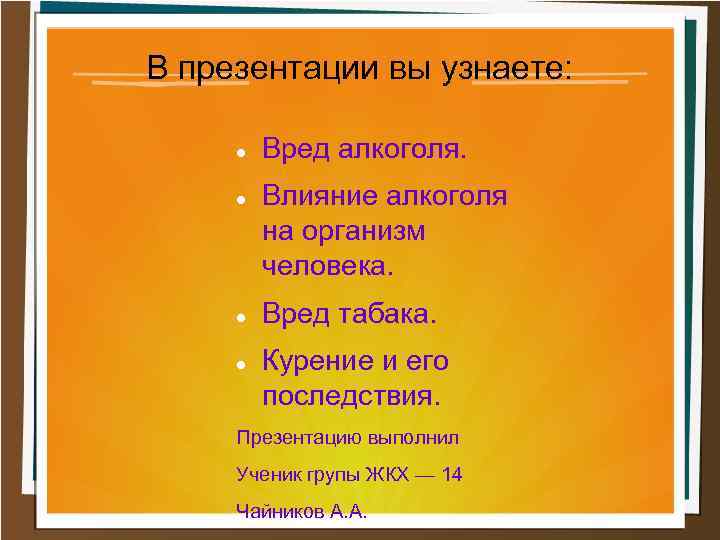 В презентации вы узнаете:

- Вред алкоголя.
- Влияние алкоголя на организм человека.
- Вред табака.
- Курение и его последствия.

Презентацию выполнил

Ученик групы ЖКХ — 14

Чайников А.А.